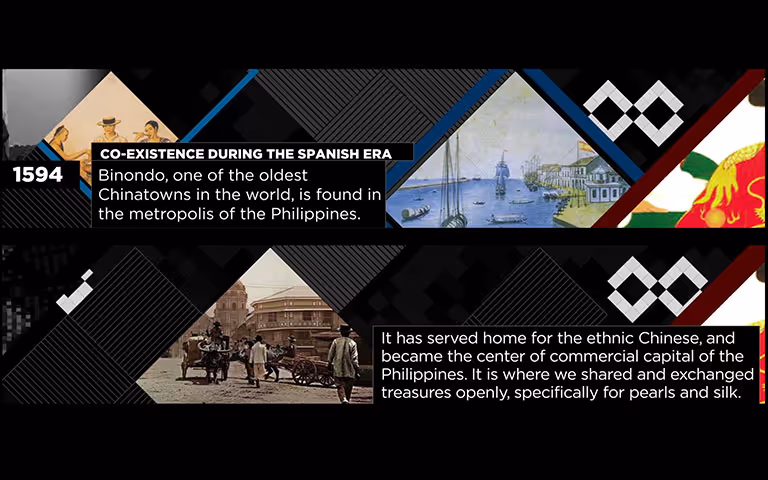 CO-EXISTENCE DURING THE SPANISH ERA

1594

Binondo, one of the oldest Chinatowns in the world, is found in the metropolis of the Philippines.

It has served home for the ethnic Chinese, and became the center of commercial capital of the Philippines. It is where we shared and exchanged treasures openly, specifically for pearls and silk.